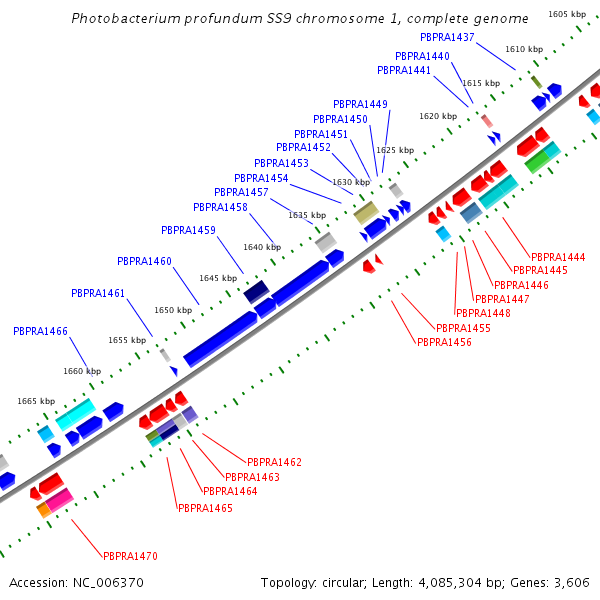 Photobacterium profundum SS9 chromosome 1, complete genome

1605 kbp
PBPRA1437
1610 kbp
PBPRA1440
PBPRA1441
1615 kbp
1620 kbp
PBPRA1449
PBPRA1450
PBPRA1451
1625 kbp
PBPRA1452
PBPRA1453
1630 kbp
PBPRA1454
PBPRA1457
PBPRA1458
1635 kbp
PBPRA1459
1640 kbp
PBPRA1460
1645 kbp
PBPRA1461
1650 kbp
PBPRA1466
1655 kbp
1660 kbp
1665 kbp

PBPRA1444
PBPRA1445
PBPRA1446
PBPRA1447
PBPRA1448
PBPRA1455
PBPRA1456
PBPRA1462
PBPRA1463
PBPRA1464
PBPRA1465
PBPRA1470

Accession: NC_006370
Topology: circular; Length: 4,085,304 bp; Genes: 3,606